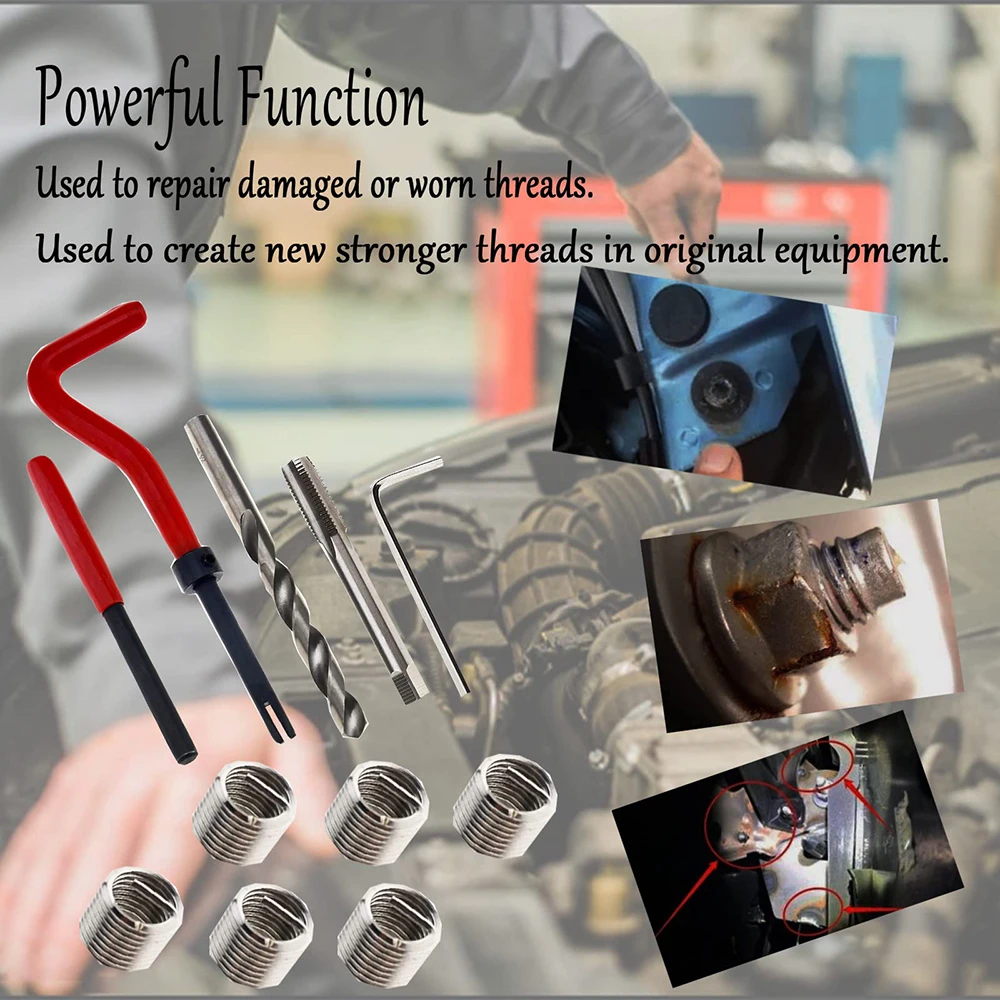 Powerful Function

Used to repair damaged or worn threads.

Used to create new stronger threads in original equipment.